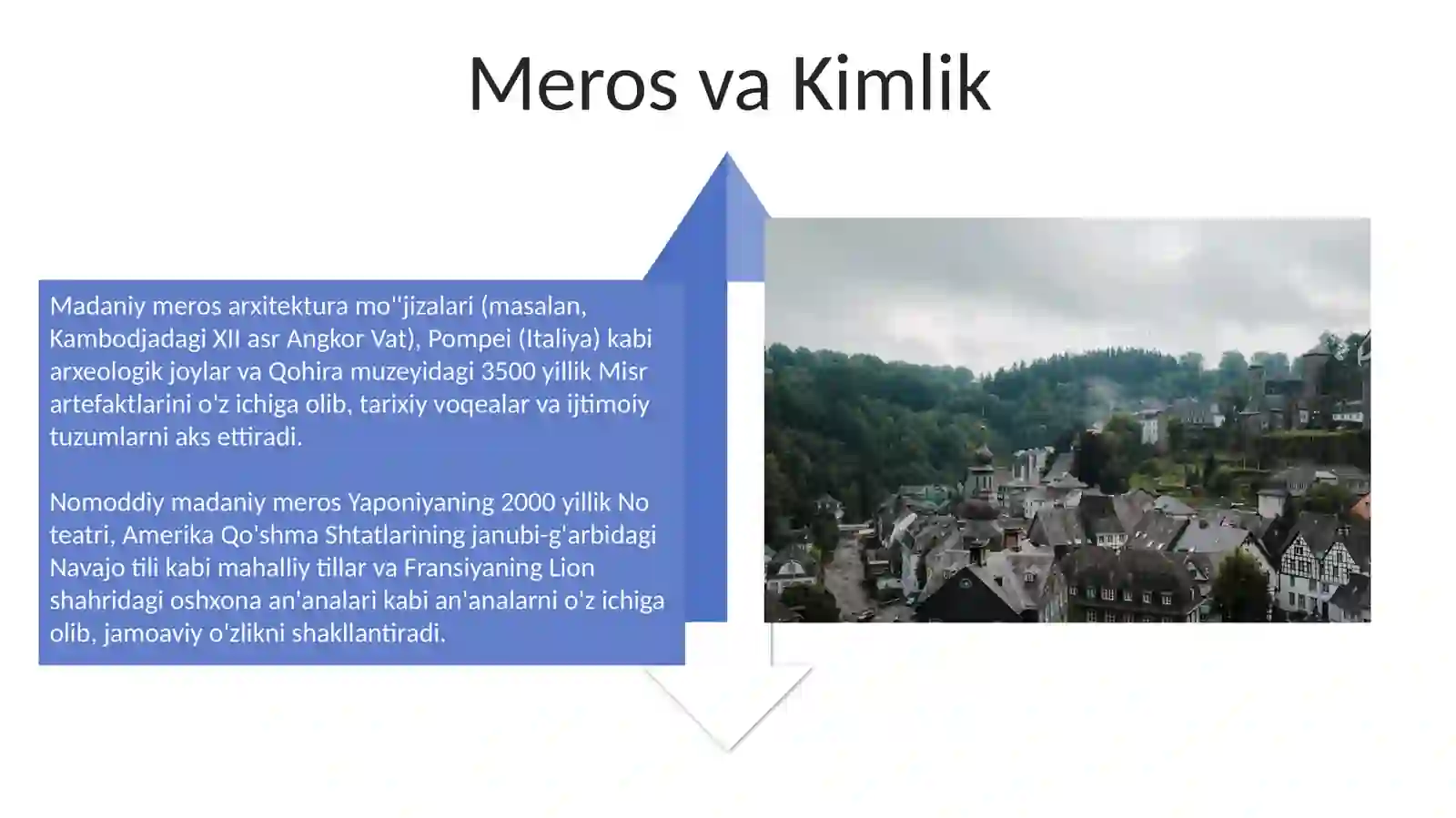 Meros va Kimlik

Madaniy meros arxitektura mo''jizalari (masalan, Kambodjadagi XII asr Angkor Vat), Pompei (Italiya) kabi arxeologik joylar va Qohira muzeyidagi 3500 yillik Misr artefaktlarini o'z ichiga olib, tarixiy voqealar va ijtimoiy tuzumlarni aks ettiradi.

Nomoddiy madaniy meros Yaponiyaning 2000 yillik No teatri, Amerika Qo'shma Shtatlarining janubi-g'arbidagi Navajo tili kabi mahalliy tillar va Fransiyaning Lion shahridagi oshxona an'analari kabi an'analarni o'z ichiga olib, jamoaviy o'zlikni shakllantiradi.